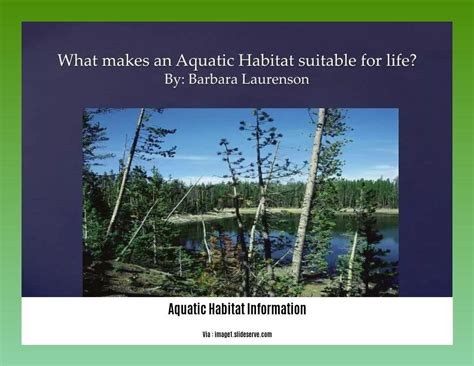 What makes an Aquatic Habitat suitable for life?
By: Barbara Laurenson

Aquatic Habitat Information

Via : image1.slideserve.com